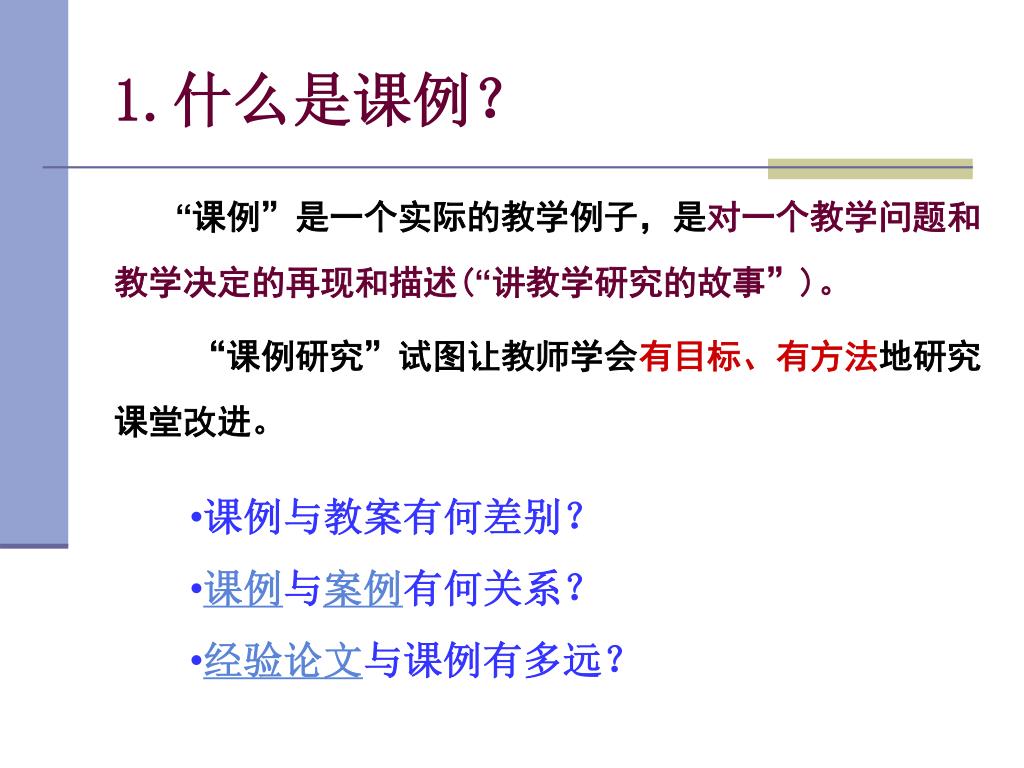 1. 什么是课例？

“课例”是一个实际的教学例子，是对一个教学问题和教学决定的再现和描述(“讲教学研究的故事”)。

“课例研究”试图让教师学会有目标、有方法地研究课堂改进。

•课例与教案有何差别？

•课例与案例有何关系？

•经验论文与课例有多远？